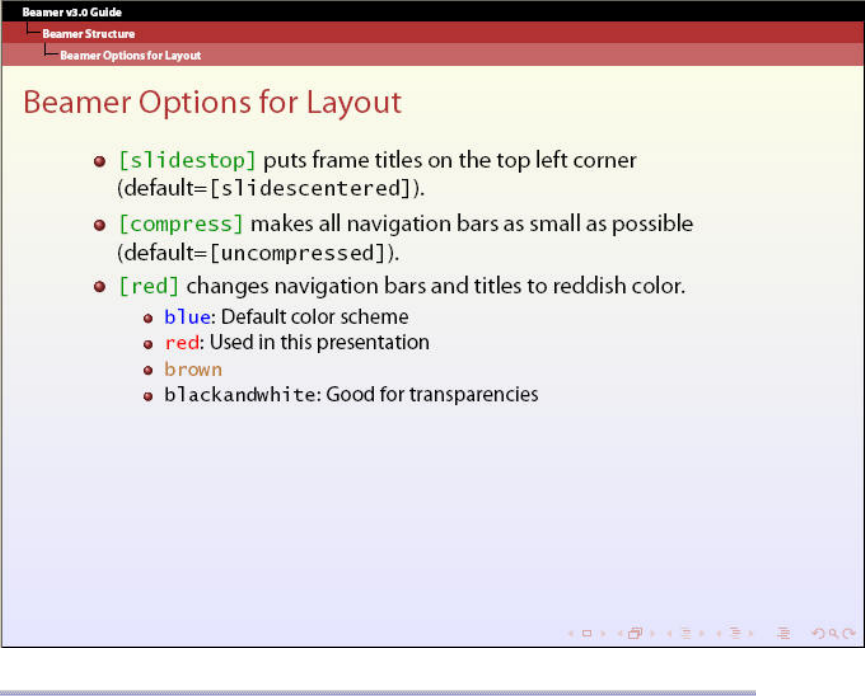 Beamer v3.0 Guide
Beamer Structure
Beamer Options for Layout

Beamer Options for Layout

[slidestop] puts frame titles on the top left corner (default=[slidescentered]).

[compress] makes all navigation bars as small as possible (default=[uncompressed]).

[red] changes navigation bars and titles to reddish color.

blue: Default color scheme

red: Used in this presentation

brown

blackandwhite: Good for transparencies